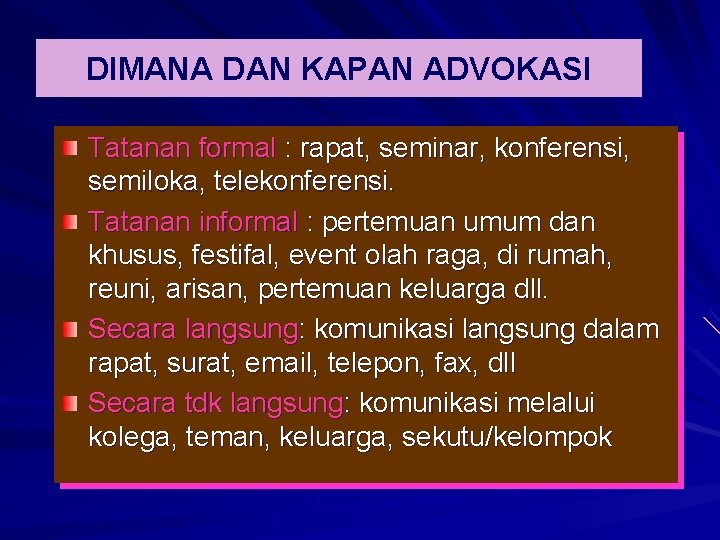 DIMANA DAN KAPAN ADVOKASI

Tatanan formal : rapat, seminar, konferensi, semiloka, telekonferensi.

Tatanan informal : pertemuan umum dan khusus, festifal, event olah raga, di rumah, reuni, arisan, pertemuan keluarga dll.

Secara langsung: komunikasi langsung dalam rapat, surat, email, telepon, fax, dll

Secara tdk langsung: komunikasi melalui kolega, teman, keluarga, sekutu/kelompok